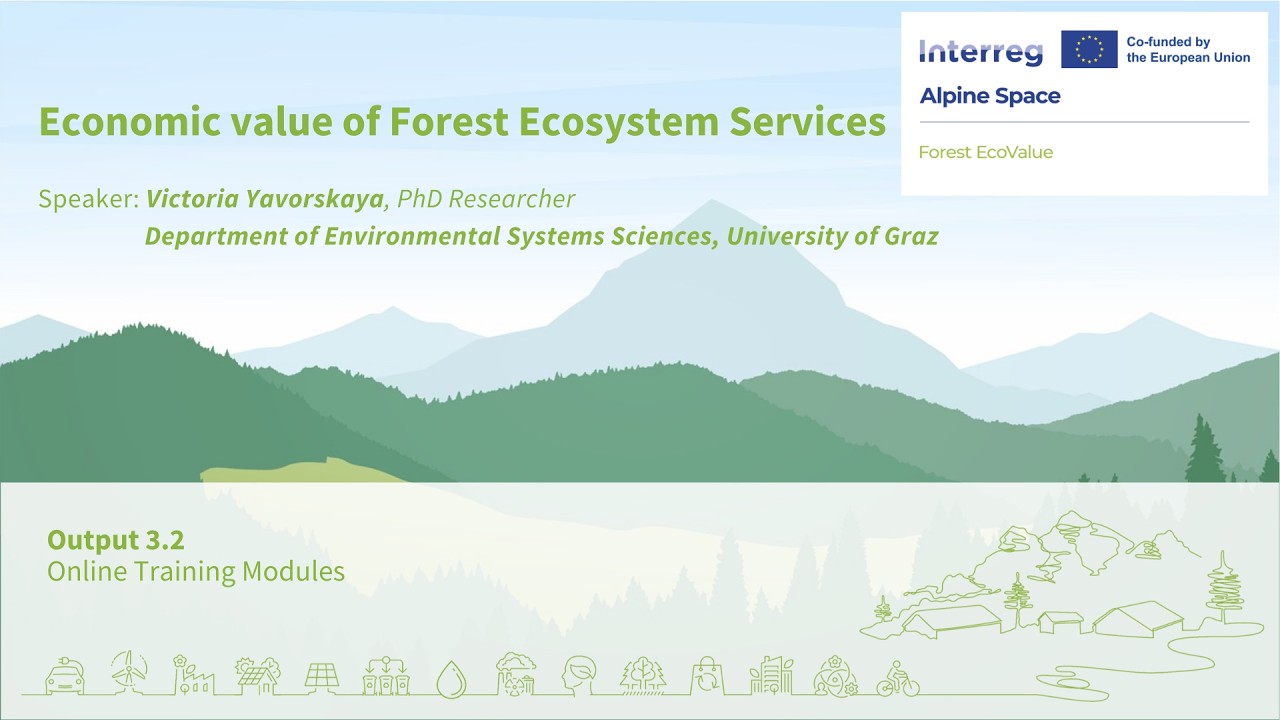 Interreg
Co-funded by the European Union
Alpine Space
Forest EcoValue

Economic value of Forest Ecosystem Services

Speaker: Victoria Yavorskaya, PhD Researcher
Department of Environmental Systems Sciences, University of Graz

Output 3.2
Online Training Modules